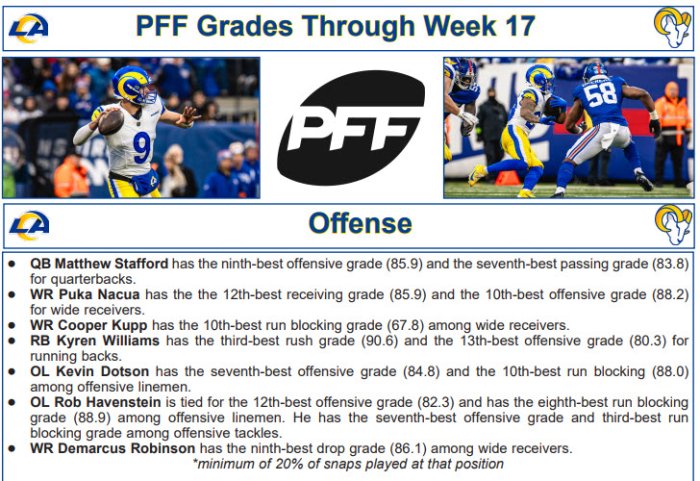 LA

PFF Grades Through Week 17

9

PFF

58

LA

Offense

- **QB Matthew Stafford** has the ninth-best offensive grade (85.9) and the seventh-best passing grade (83.8) for quarterbacks.
- **WR Puka Nacua** has the the 12th-best receiving grade (85.9) and the 10th-best offensive grade (88.2) for wide receivers.
- **WR Cooper Kupp** has the 10th-best run blocking grade (67.8) among wide receivers.
- **RB Kyren Williams** has the third-best rush grade (90.6) and the 13th-best offensive grade (80.3) for running backs.
- **OL Kevin Dotson** has the seventh-best offensive grade (84.8) and the 10th-best run blocking (88.0) among offensive linemen.
- **OL Rob Havenstein** is tied for the 12th-best offensive grade (82.3) and has the eighth-best run blocking grade (88.9) among offensive linemen. He has the seventh-best offensive grade and third-best run blocking grade among offensive tackles.
- **WR Demarcus Robinson** has the ninth-best drop grade (86.1) among wide receivers.

*minimum of 20% of snaps played at that position